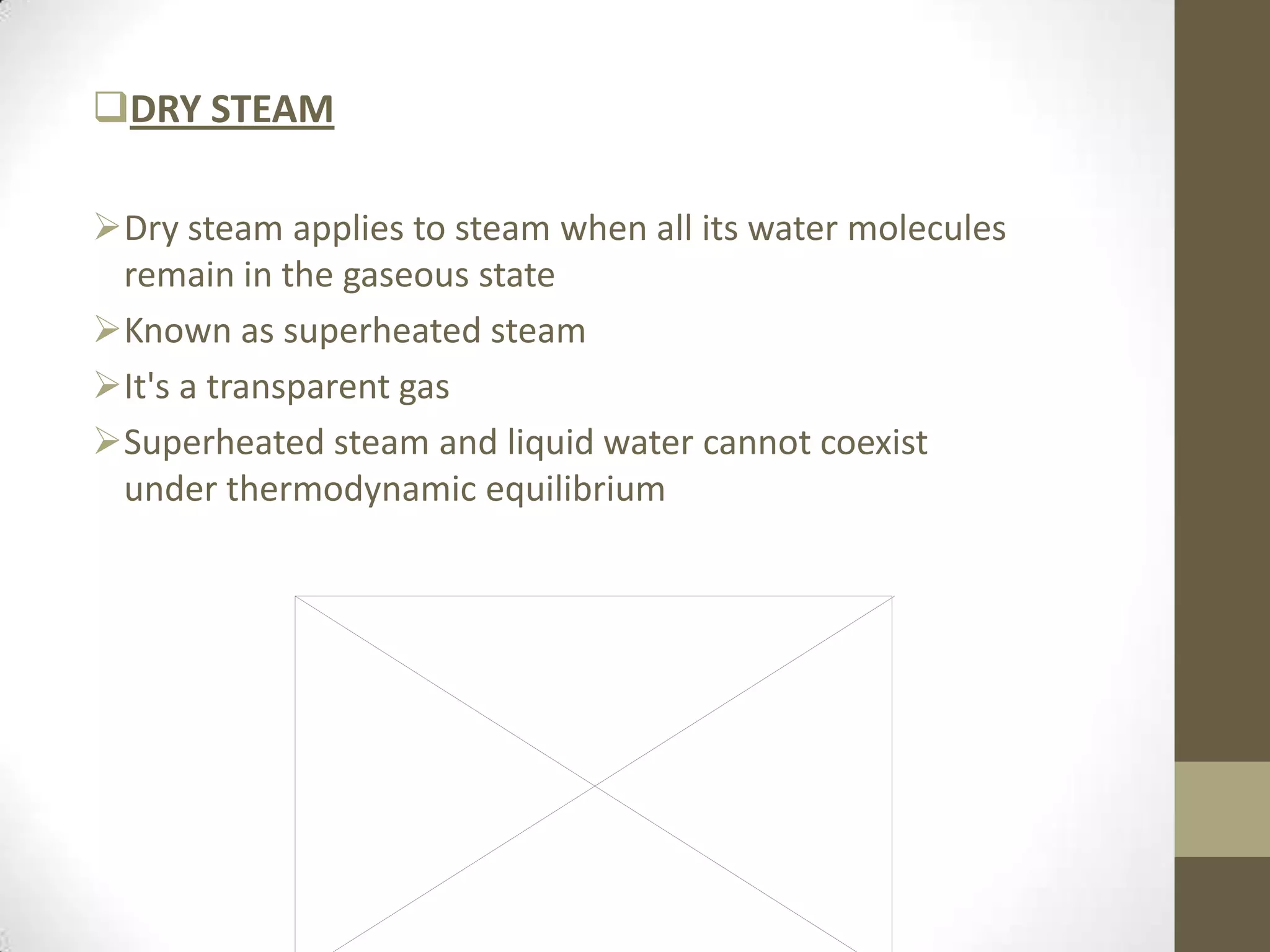 ❑DRY STEAM

➢Dry steam applies to steam when all its water molecules remain in the gaseous state

➢Known as superheated steam

➢It's a transparent gas

➢Superheated steam and liquid water cannot coexist under thermodynamic equilibrium